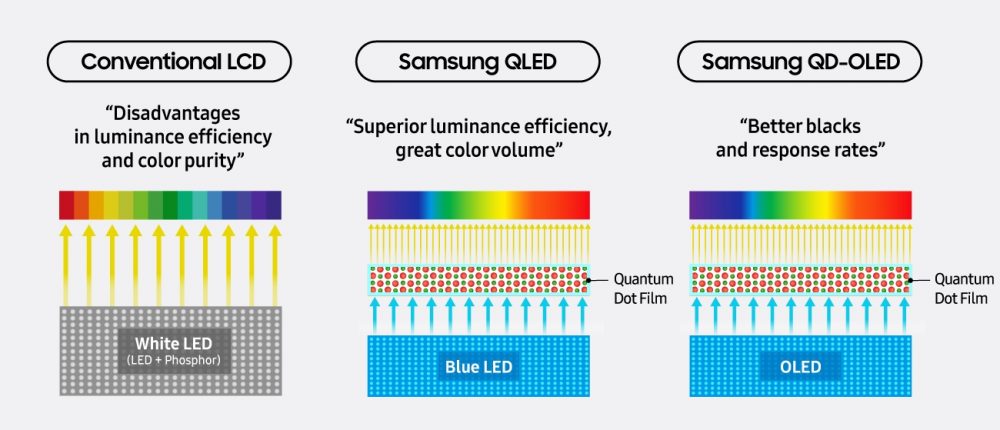 Conventional LCD

"Disadvantages in luminance efficiency and color purity"

White LED
(LED + Phosphor)

Samsung QLED

"Superior luminance efficiency, great color volume"

Quantum Dot Film

Blue LED

Samsung QD-OLED

"Better blacks and response rates"

Quantum Dot Film

OLED